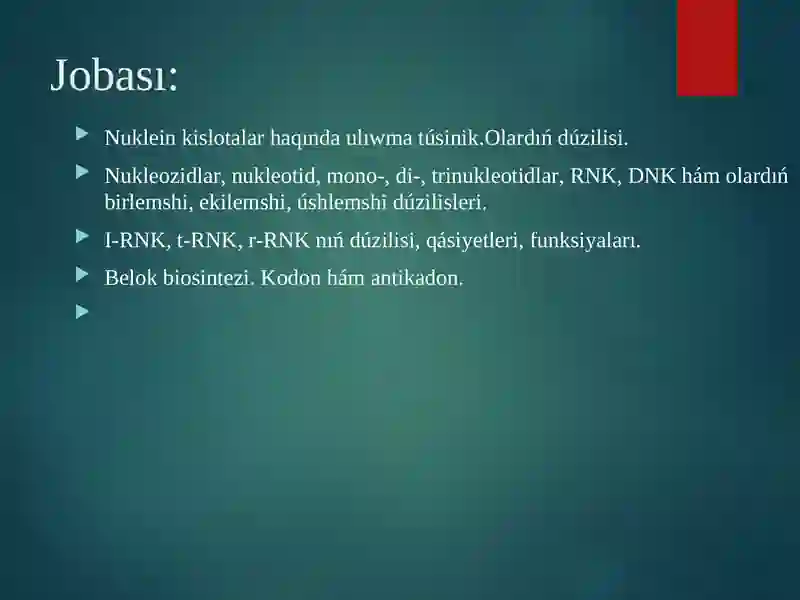 Jobası:

Nuklein kislotalar haqında ulıwma túsinik.Olardıń dúzilisi.

Nukleozidlar, nukleotid, mono-, di-, trinukleotidlar, RNK, DNK hám olardıń birlemshi, ekilemshi, úshlemshi dúzilisleri.

I-RNK, t-RNK, r-RNK nıń dúzilisi, qásiyetleri, funksiyaları.

Belok biosintezi. Kodon hám antikadon.